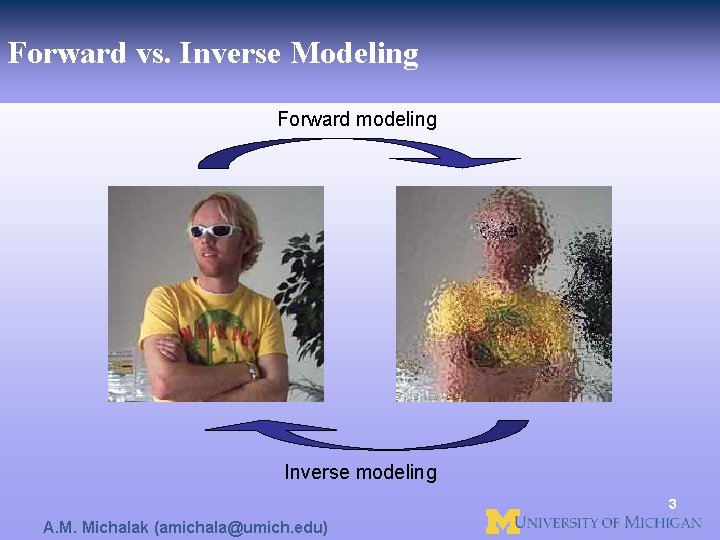 Forward vs. Inverse Modeling

Forward modeling

Inverse modeling

3

A.M. Michalak (amichala@umich.edu)

M UNIVERSITY OF MICHIGAN